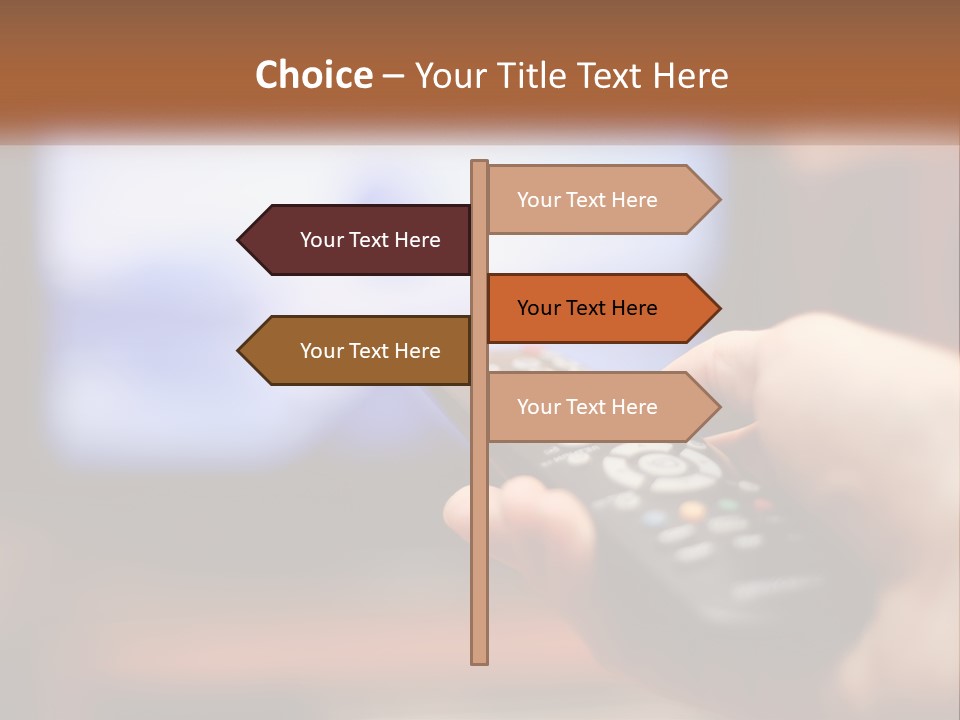 Choice – Your Title Text Here

Your Text Here

Your Text Here

Your Text Here

Your Text Here

Your Text Here